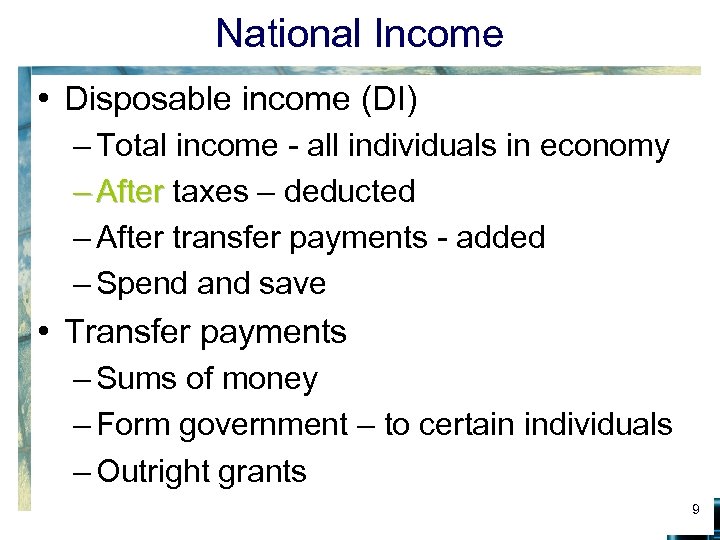 National Income

• Disposable income (DI)
– Total income - all individuals in economy
– After taxes – deducted
– After transfer payments - added
– Spend and save

• Transfer payments
– Sums of money
– Form government – to certain individuals
– Outright grants

9